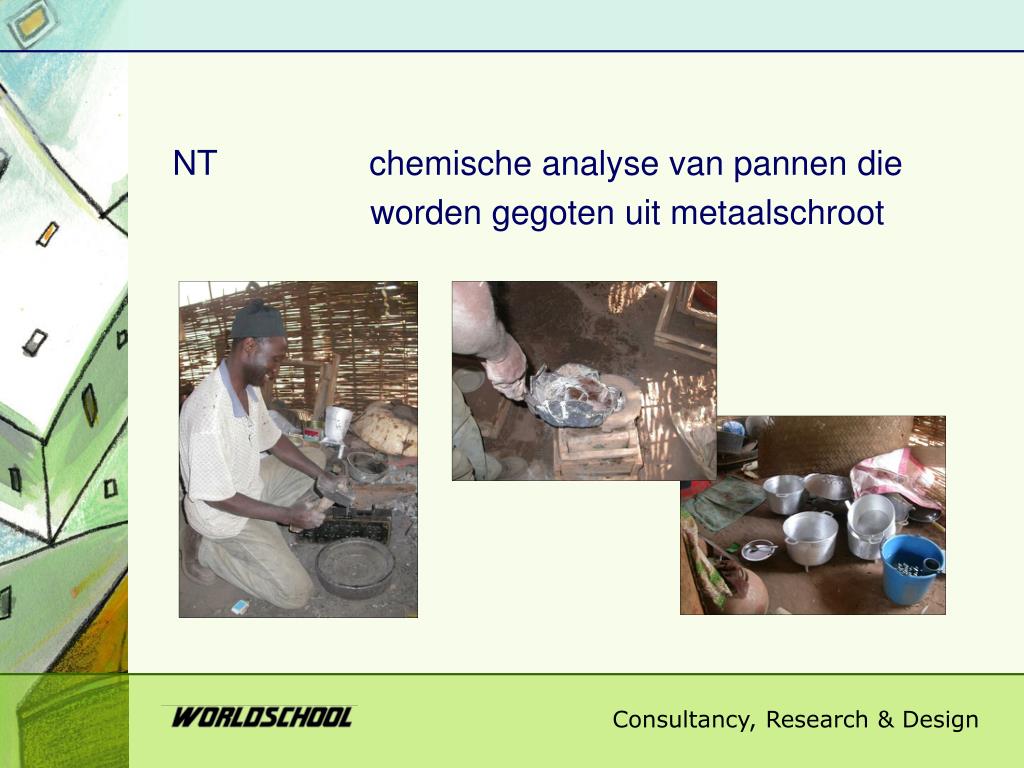 NT chemische analyse van pannen die worden gegoten uit metaalschroot

WORLDSCHOOL

Consultancy, Research & Design